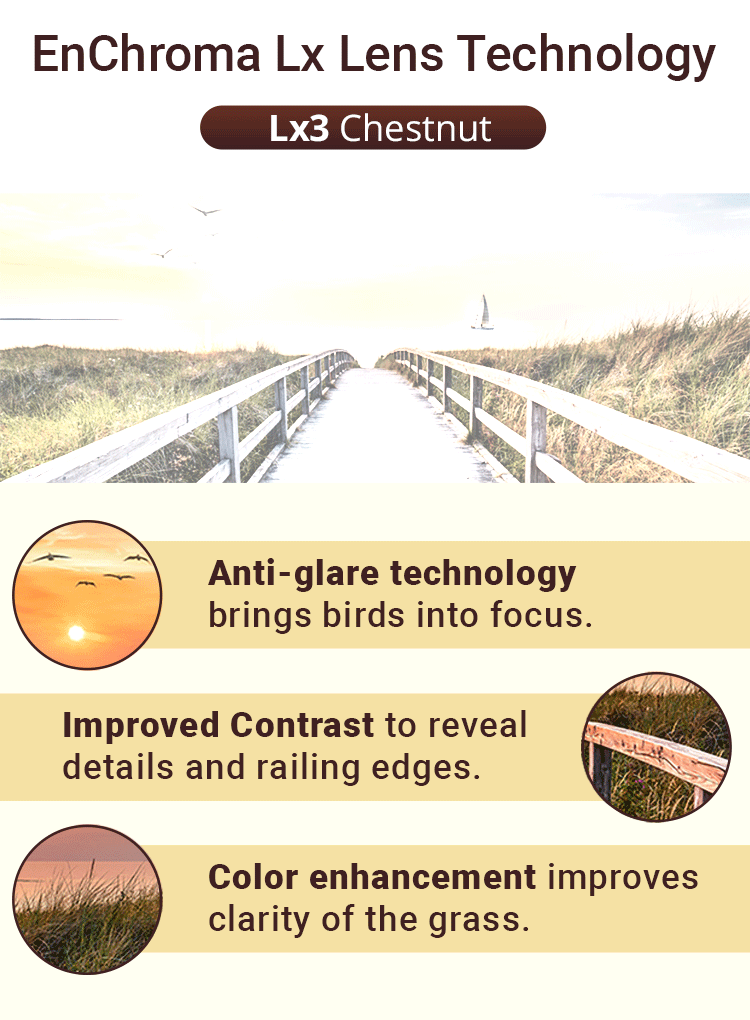 EnChroma Lx Lens Technology

Lx3 Chestnut

Anti-glare technology brings birds into focus.

Improved Contrast to reveal details and railing edges.

Color enhancement improves clarity of the grass.